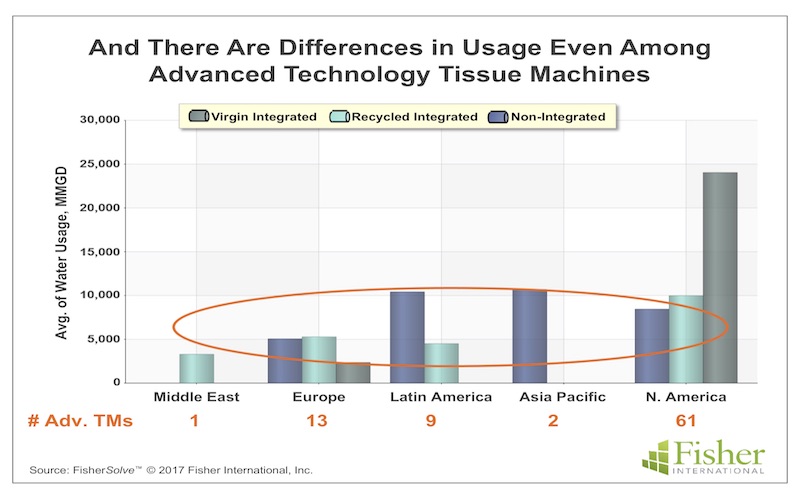 And There Are Differences in Usage Even Among Advanced Technology Tissue Machines

Virgin Integrated
Recycled Integrated
Non-Integrated

Avg. of Water Usage, MMGD

30,000
25,000
20,000
15,000
10,000
5,000
0

Middle East
Europe
Latin America
Asia Pacific
N. America

| # Adv. TMs | 1 | 13 | 9 | 2 | 61 |
|---|---|---|---|---|---|

Source: FisherSolve™ © 2017 Fisher International, Inc.

Fisher
INTERNATIONAL